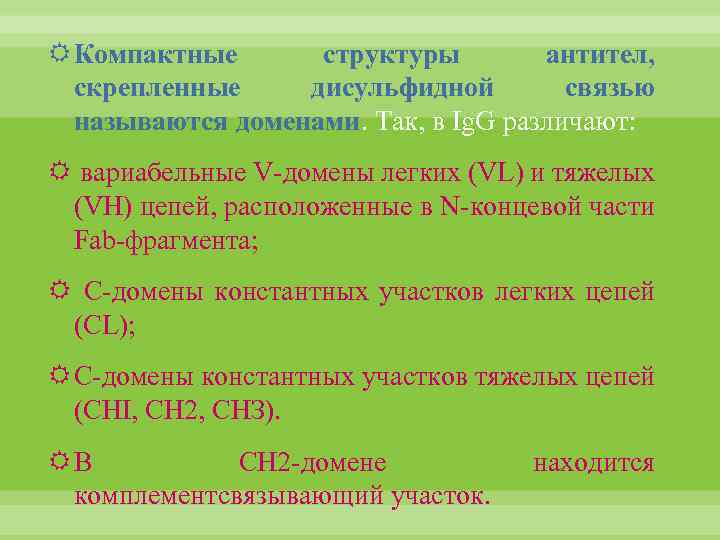 Компактные структуры антител, скрепленные дисульфидной связью называются доменами. Так, в IgG различают:

вариабельные V-домены легких (VL) и тяжелых (VH) цепей, расположенные в N-концевой части Fab-фрагмента;

С-домены константных участков легких цепей (CL);

С-домены константных участков тяжелых цепей (CHI, CH2, CH3).

В CH2-домене находится комплементсвязывающий участок.